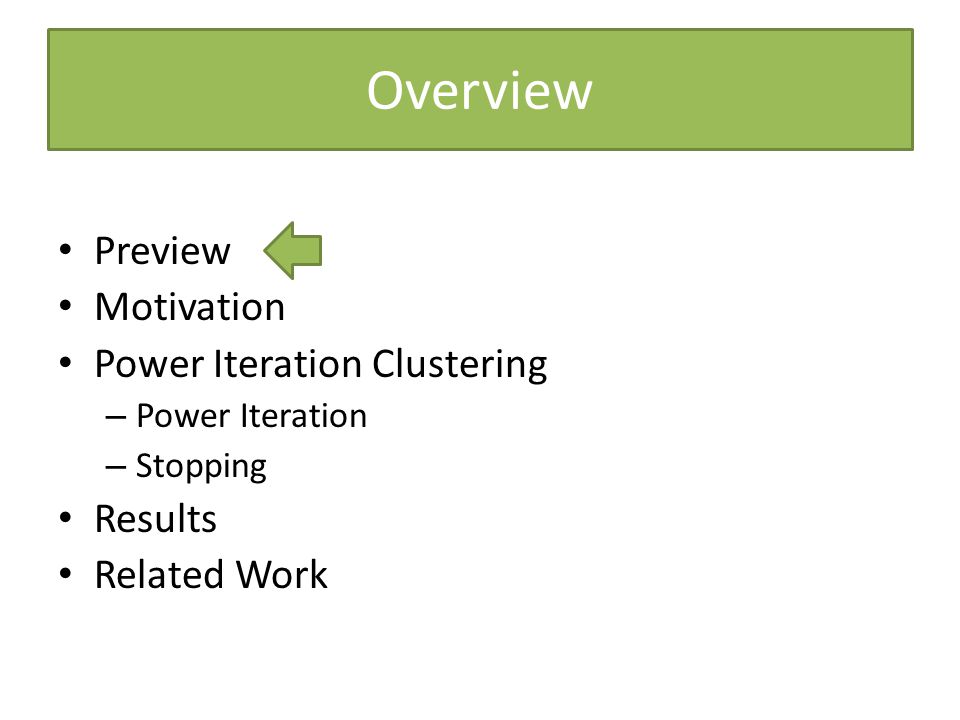 Overview

• Preview
• Motivation
• Power Iteration Clustering
– Power Iteration
– Stopping
• Results
• Related Work